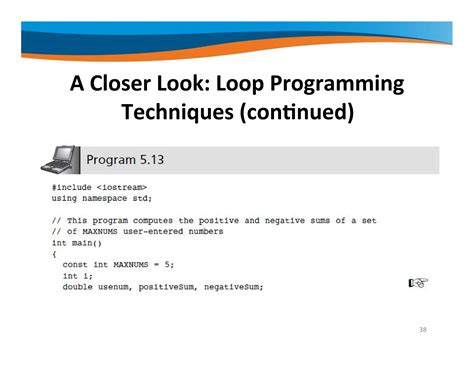 A Closer Look: Loop Programming Techniques (continued)

Program 5.13

#include <iostream>
using namespace std;

// This program computes the positive and negative sums of a set
// of MAXNUMS user-entered numbers
int main()
{
  const int MAXNUMS = 5;
  int i;
  double usenum, positiveSum, negativeSum;

38